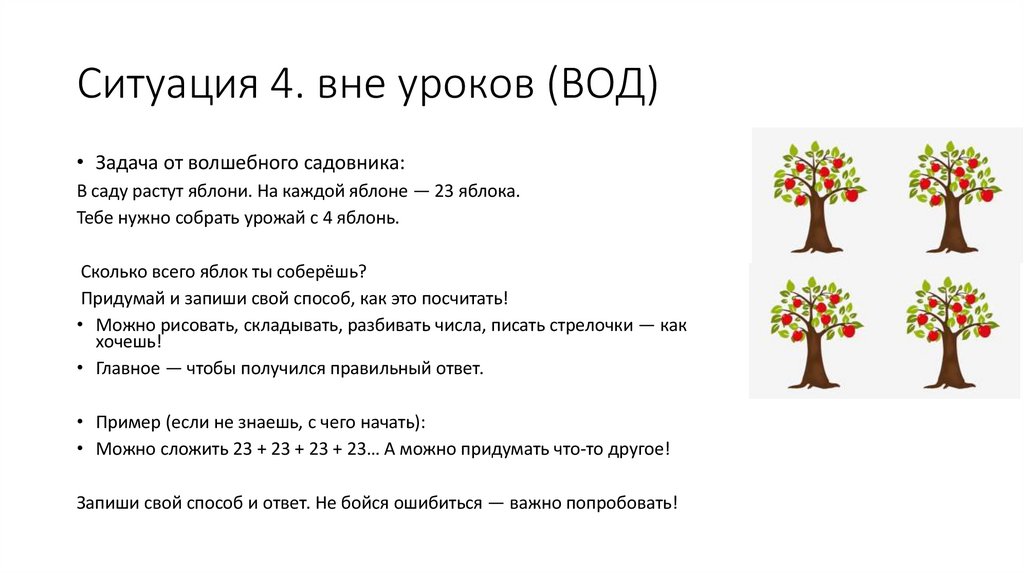 Ситуация 4. вне уроков (ВОД)

• Задача от волшебного садовника:
В саду растут яблони. На каждой яблоне — 23 яблока.
Тебе нужно собрать урожай с 4 яблонь.

Сколько всего яблок ты соберёшь?
Придумай и запиши свой способ, как это посчитать!
• Можно рисовать, складывать, разбивать числа, писать стрелочки — как хочешь!
• Главное — чтобы получился правильный ответ.

• Пример (если не знаешь, с чего начать):
• Можно сложить 23 + 23 + 23 + 23… А можно придумать что-то другое!

Запиши свой способ и ответ. Не бойся ошибиться — важно попробовать!